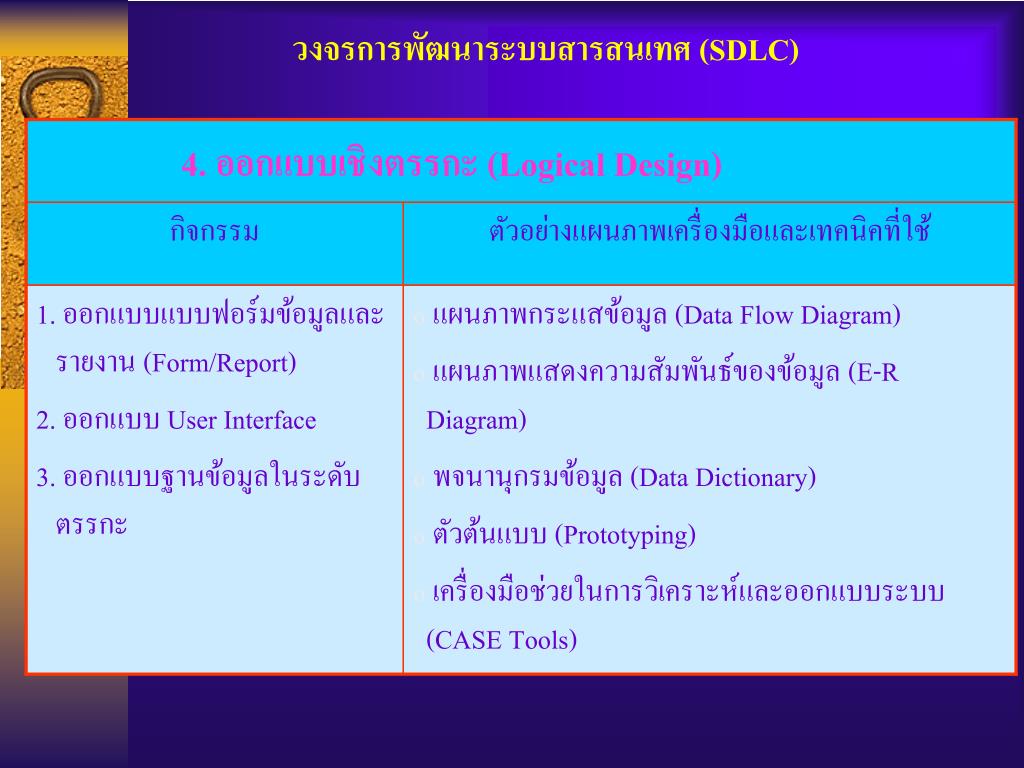 วงจรการพัฒนาระบบสารสนเทศ (SDLC)

4. ออกแบบเชิงตรรกะ (Logical Design)

| กิจกรรม | ตัวอย่างแผนภาพเครื่องมือและเทคนิคที่ใช้ |
|---|---|
| 1. ออกแบบแบบฟอร์มข้อมูลและรายงาน (Form/Report)<br>2. ออกแบบ User Interface<br>3. ออกแบบฐานข้อมูลในระดับตรรกะ | o แผนภาพกระแสข้อมูล (Data Flow Diagram)<br>o แผนภาพแสดงความสัมพันธ์ของข้อมูล (E-R Diagram)<br>o พจนานุกรมข้อมูล (Data Dictionary)<br>o ตัวต้นแบบ (Prototyping)<br>o เครื่องมือช่วยในการวิเคราะห์และออกแบบระบบ (CASE Tools) |